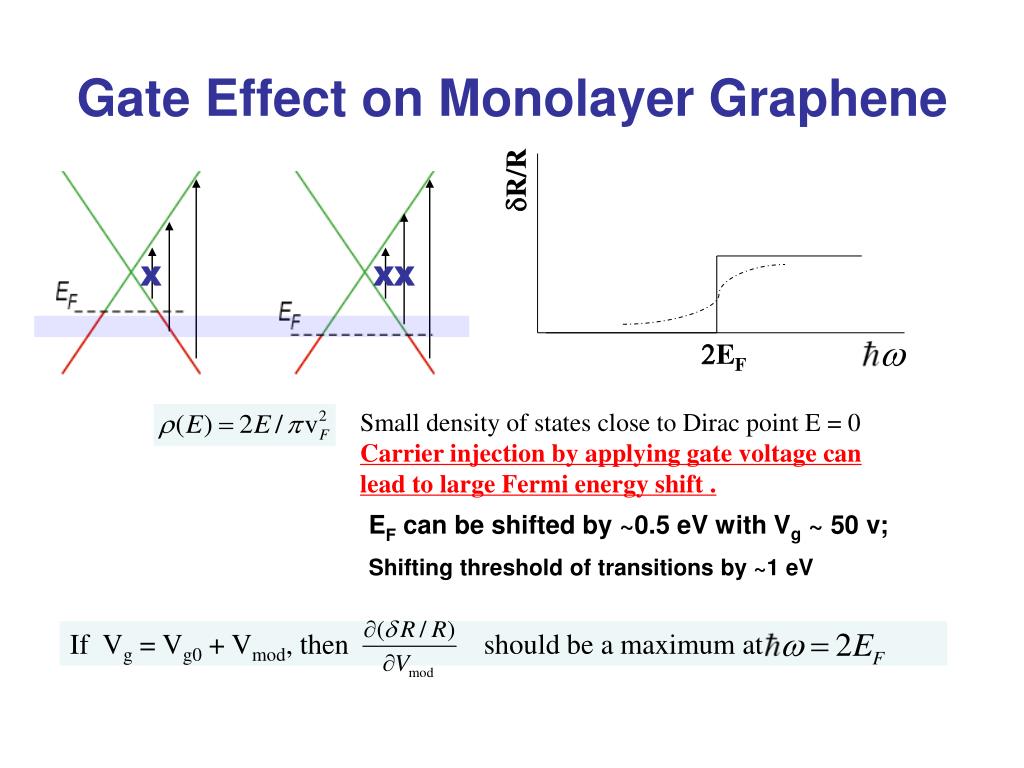 Gate Effect on Monolayer Graphene

$E_F$ x

$E_F$ xx

$\delta R/R$

$2E_F$ $\hbar\omega$

$\rho(E) = 2E/\pi v_F^2$

Small density of states close to Dirac point E = 0
Carrier injection by applying gate voltage can lead to large Fermi energy shift .

$E_F$ can be shifted by ~0.5 eV with $V_g$ ~ 50 v;

Shifting threshold of transitions by ~1 eV

If $V_g = V_{g0} + V_{mod}$, then $\frac{\partial(\delta R/R)}{\partial V_{mod}}$ should be a maximum at $\hbar\omega = 2E_F$